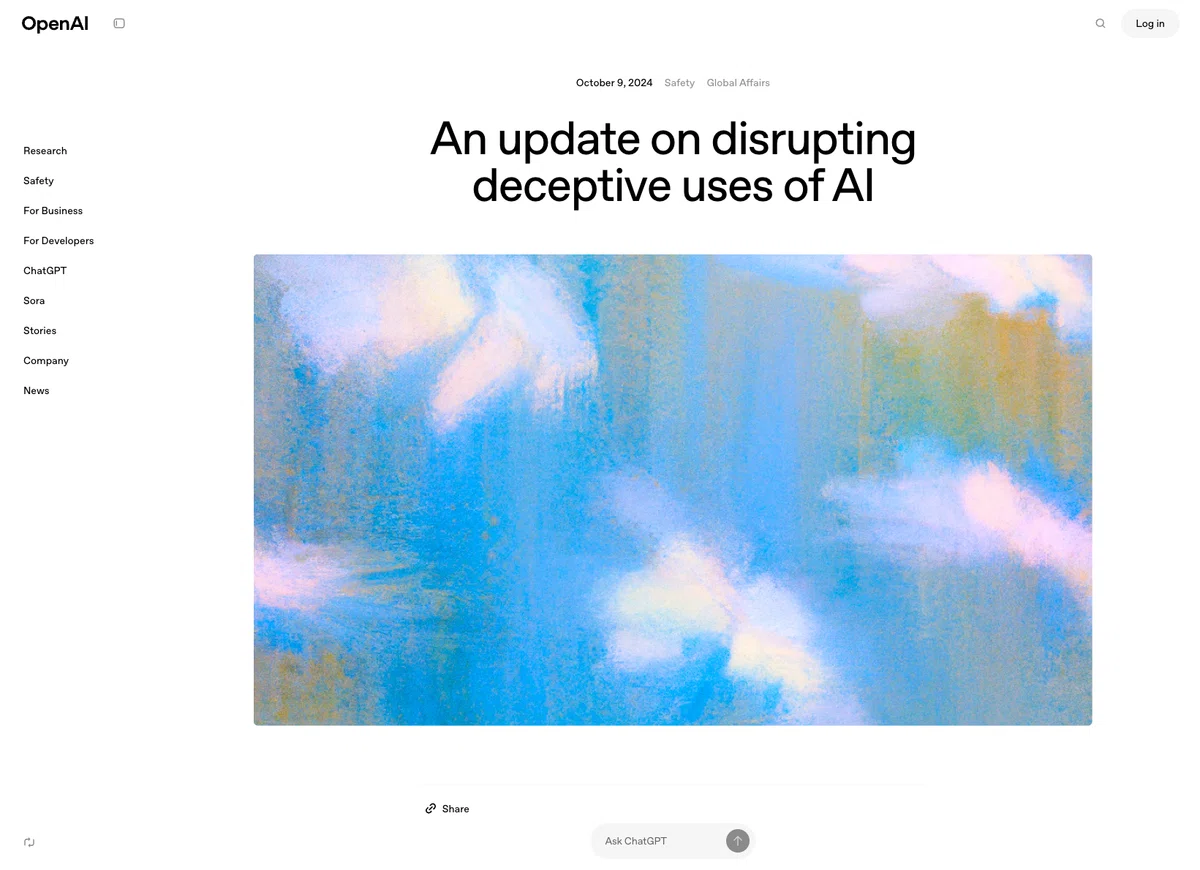 OpenAI

Log in

Research
Safety
For Business
For Developers
ChatGPT
Sora
Stories
Company
News

October 9, 2024 Safety Global Affairs

An update on disrupting deceptive uses of AI

Share

Ask ChatGPT